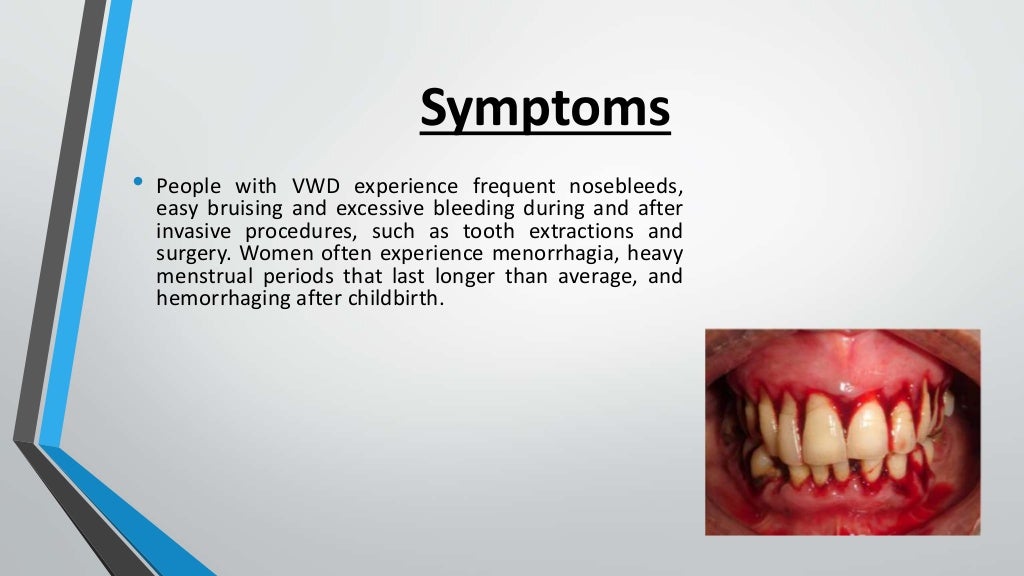 Symptoms

• People with VWD experience frequent nosebleeds, easy bruising and excessive bleeding during and after invasive procedures, such as tooth extractions and surgery. Women often experience menorrhagia, heavy menstrual periods that last longer than average, and hemorrhaging after childbirth.